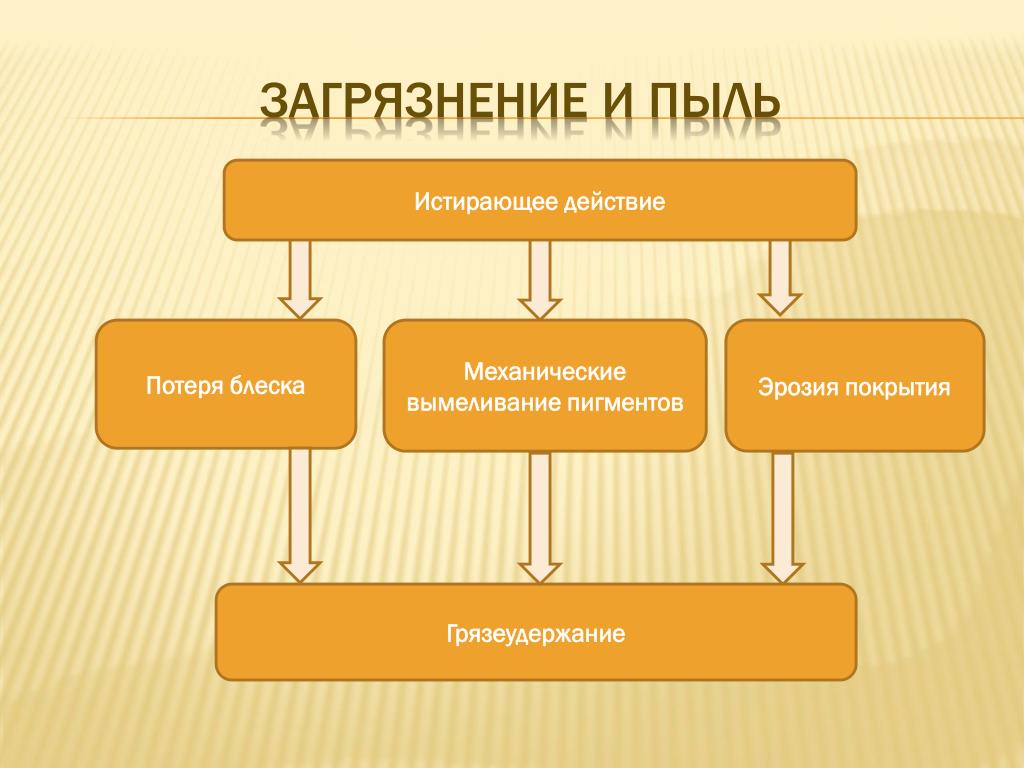 ЗАГРЯЗНЕНИЕ И ПЫЛЬ

Истирающее действие

Потеря блеска

Механические вымеливание пигментов

Эрозия покрытия

Грязеудержание